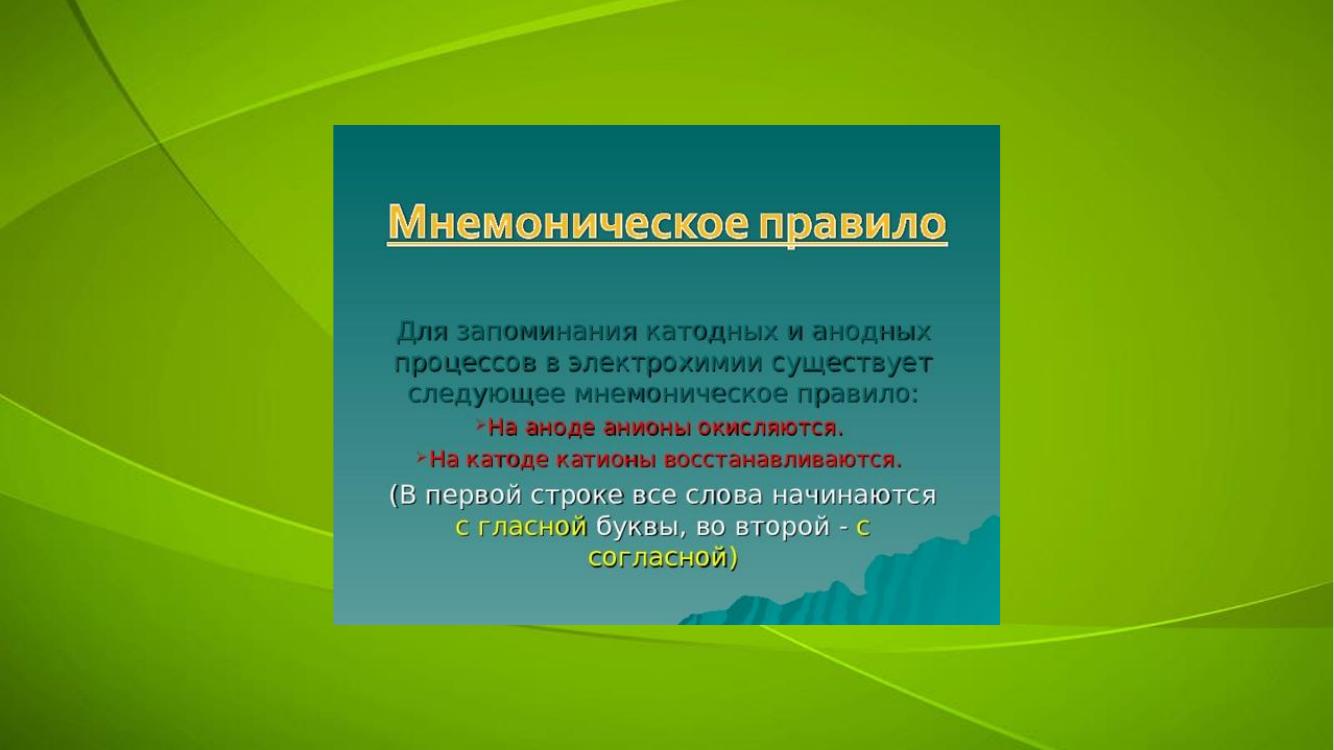 Мнемоническое правило

Для запоминания катодных и анодных процессов в электрохимии существует следующее мнемоническое правило:

➢На аноде анионы окисляются.

➢На катоде катионы восстанавливаются.

(В первой строке все слова начинаются с гласной буквы, во второй - с согласной)